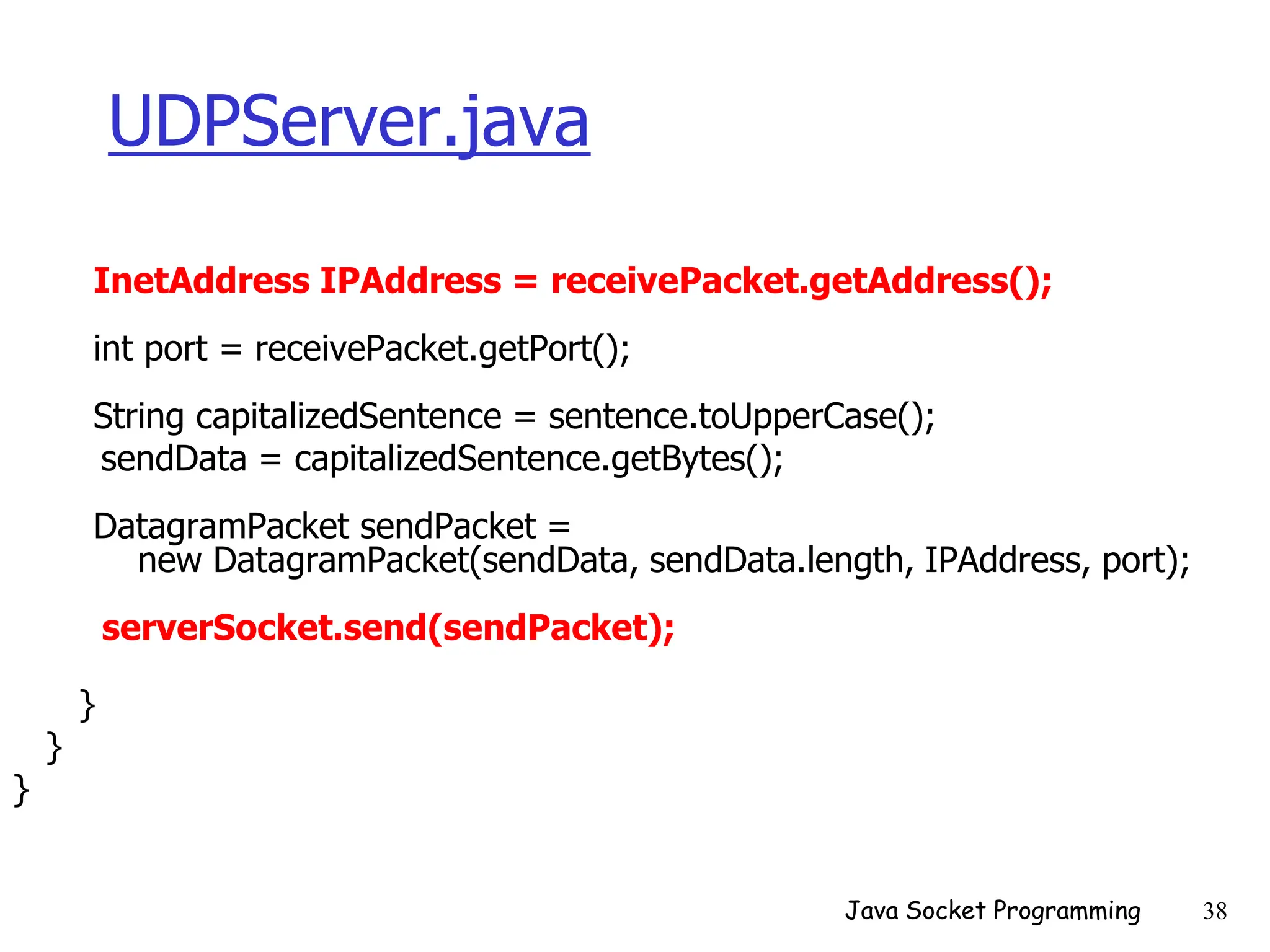 UDPServer.java

InetAddress IPAddress = receivePacket.getAddress();

int port = receivePacket.getPort();

String capitalizedSentence = sentence.toUpperCase();
sendData = capitalizedSentence.getBytes();

DatagramPacket sendPacket =
new DatagramPacket(sendData, sendData.length, IPAddress, port);

serverSocket.send(sendPacket);

}
}
}

Java Socket Programming 38